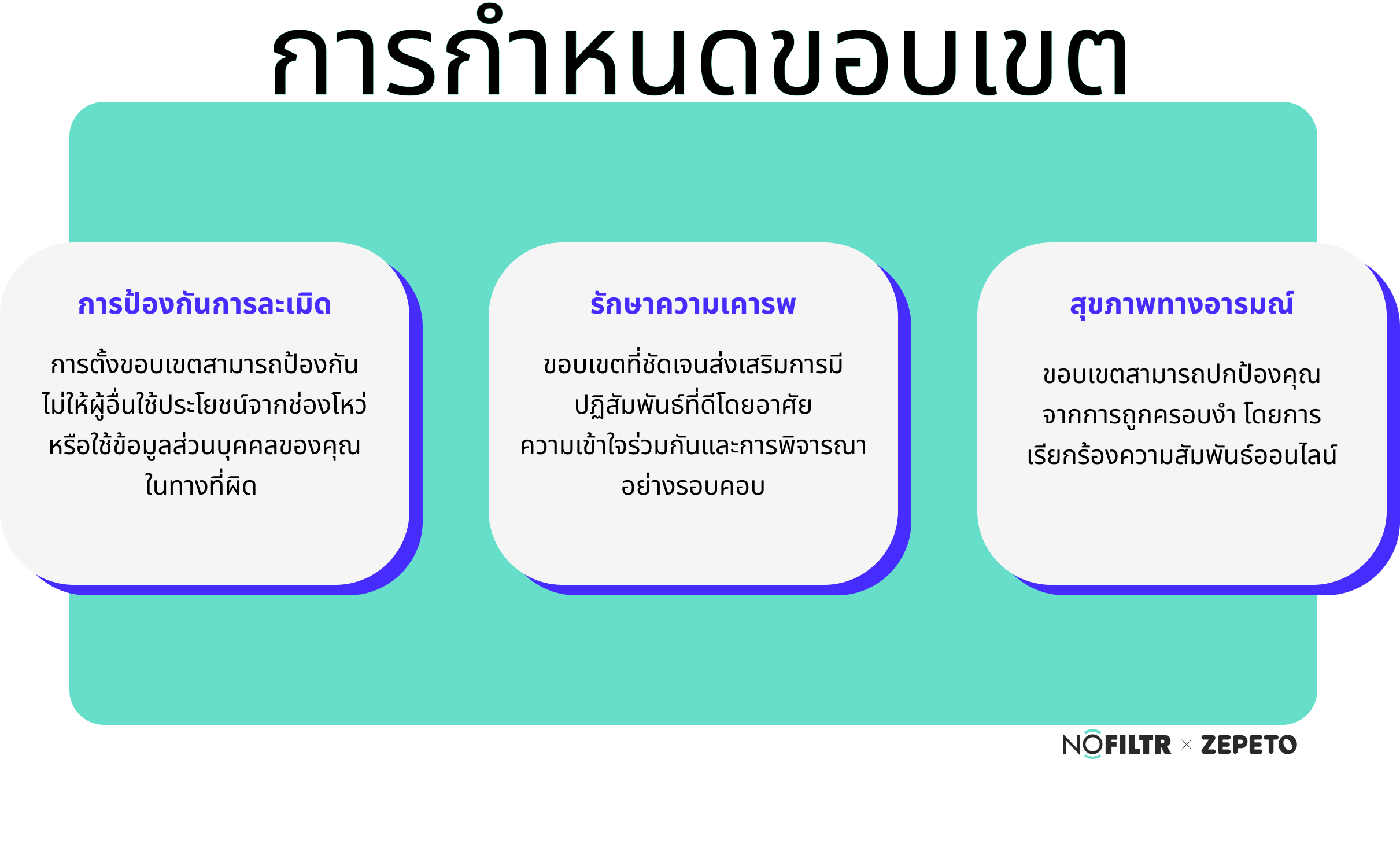 การกำหนดขอบเขต

การป้องกันการละเมิด

การตั้งขอบเขตสามารถป้องกันไม่ให้ผู้อื่นใช้ประโยชน์จากช่องโหว่หรือใช้ข้อมูลส่วนบุคคลของคุณในทางที่ผิด

รักษาความเคารพ

ขอบเขตที่ชัดเจนส่งเสริมการมีปฏิสัมพันธ์ที่ดีโดยอาศัยความเข้าใจร่วมกันและการพิจารณาอย่างรอบคอบ

สุขภาพทางอารมณ์

ขอบเขตสามารถปกป้องคุณจากการถูกครอบงำ โดยการเรียกร้องความสัมพันธ์ออนไลน์

NOFILTR × ZEPETO